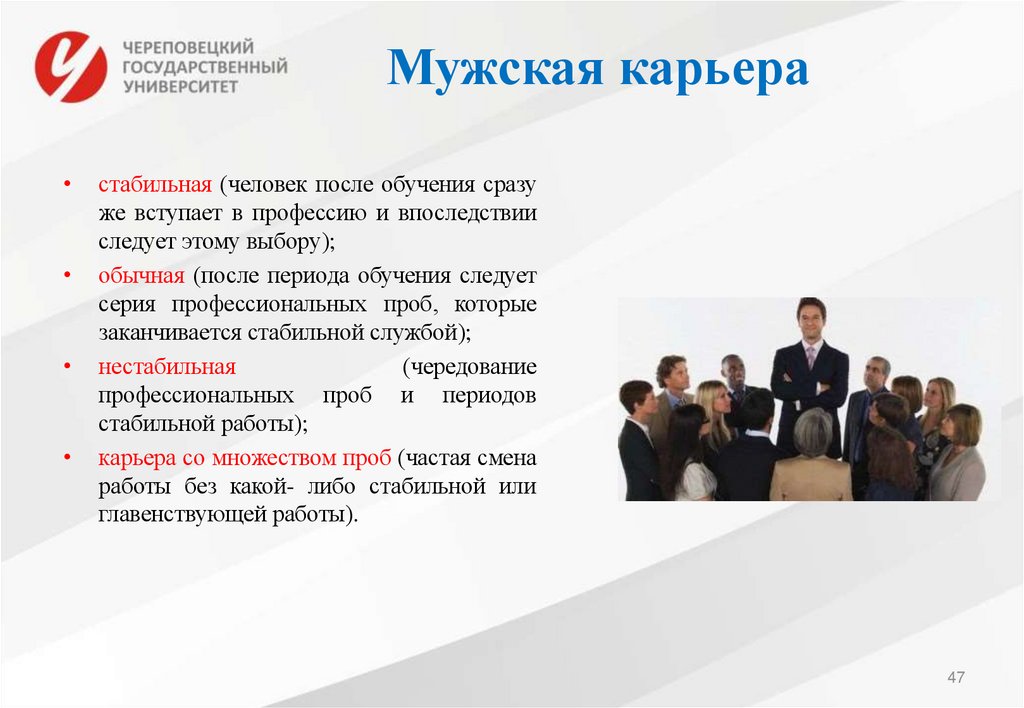 ЧЕРЕПОВЕЦКИЙ ГОСУДАРСТВЕННЫЙ УНИВЕРСИТЕТ

Мужская карьера

• стабильная (человек после обучения сразу же вступает в профессию и впоследствии следует этому выбору);
• обычная (после периода обучения следует серия профессиональных проб, которые заканчивается стабильной службой);
• нестабильная (чередование профессиональных проб и периодов стабильной работы);
• карьера со множеством проб (частая смена работы без какой- либо стабильной или главенствующей работы).

47